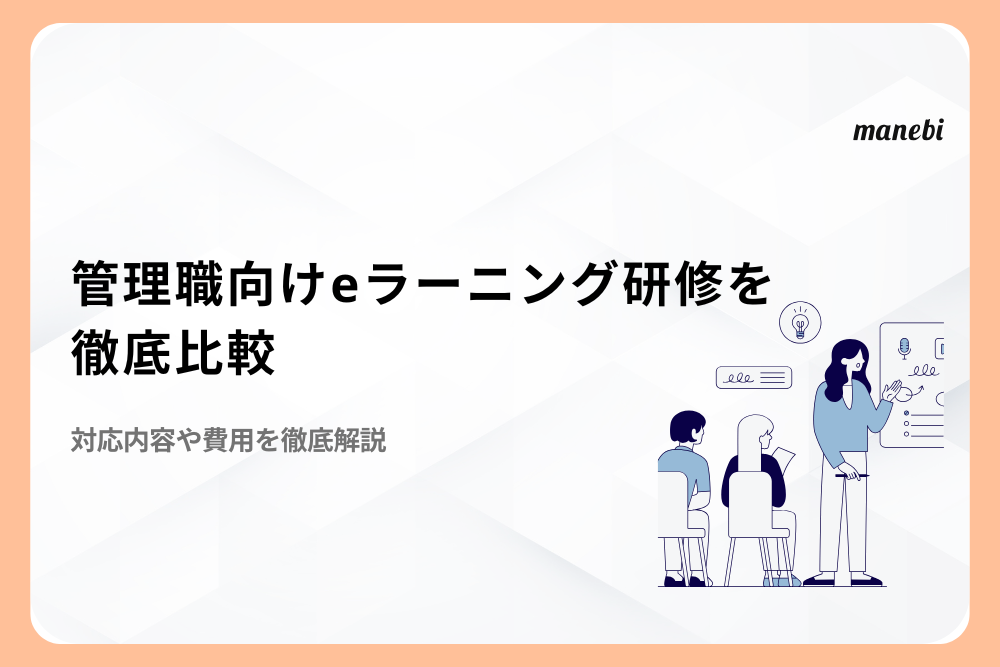 manebi

管理職向けeラーニング研修を徹底比較

対応内容や費用を徹底解説